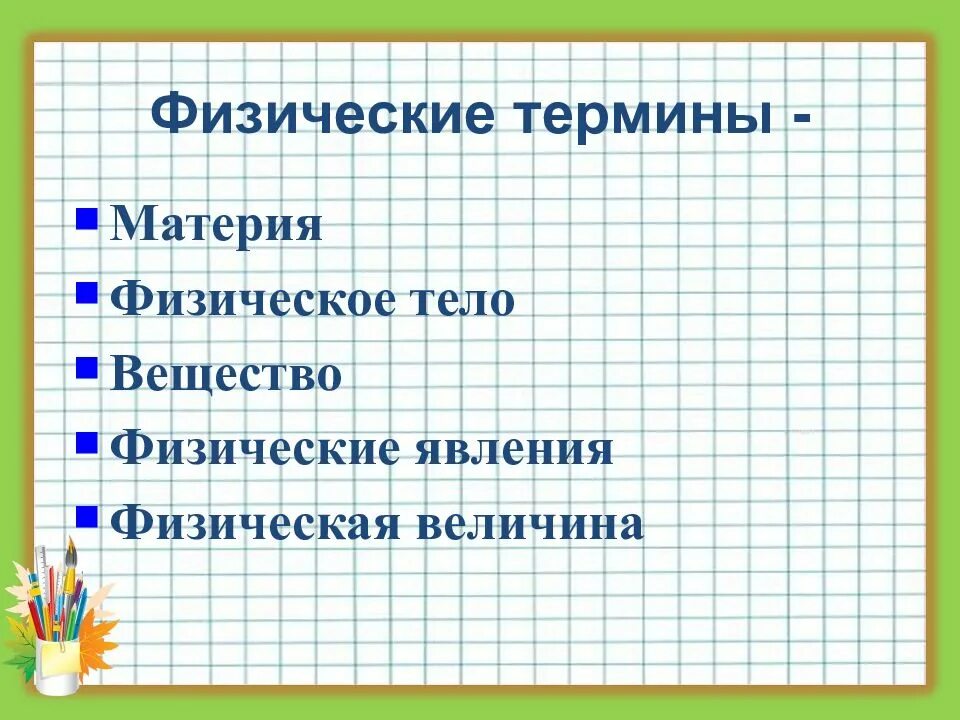 Физические термины -

Материя

Физическое тело

Вещество

Физические явления

Физическая величина